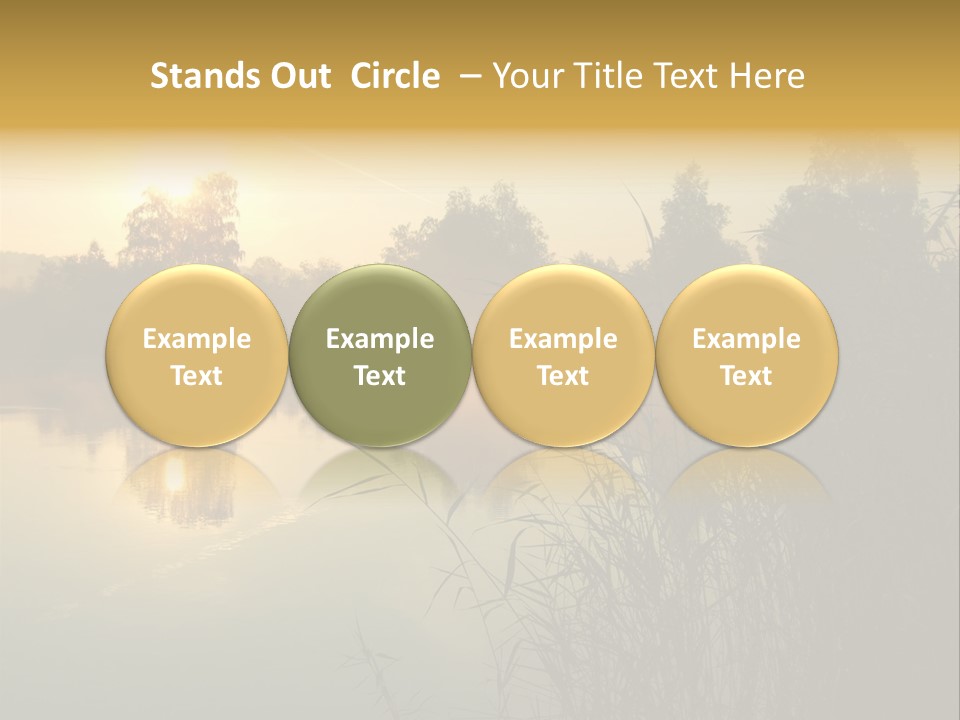 Stands Out Circle – Your Title Text Here

Example Text

Example Text

Example Text

Example Text